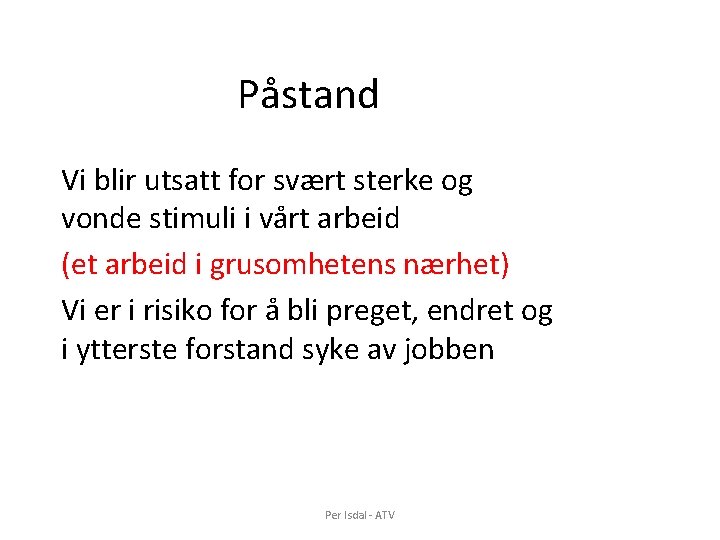 Påstand

Vi blir utsatt for svært sterke og vonde stimuli i vårt arbeid

(et arbeid i grusomhetens nærhet)

Vi er i risiko for å bli preget, endret og i ytterste forstand syke av jobben

Per Isdal - ATV